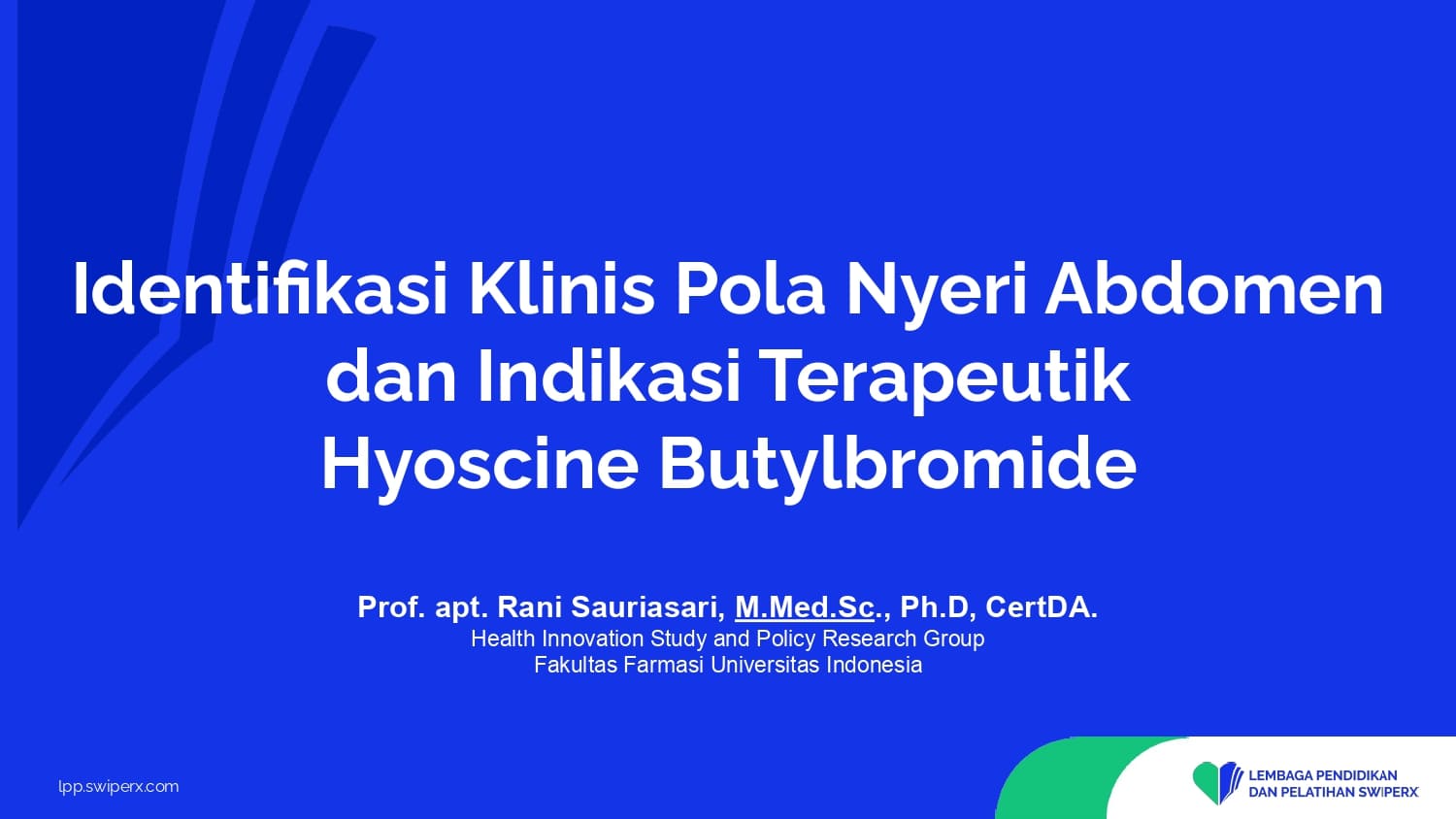 Identifikasi Klinis Pola Nyeri Abdomen dan Indikasi Terapeutik Hyoscine Butylbromide

Prof. apt. Rani Sauriasari, M.Med.Sc., Ph.D, CertDA.
Health Innovation Study and Policy Research Group
Fakultas Farmasi Universitas Indonesia

lpp.swiperx.com

LEMBAGA PENDIDIKAN DAN PELATIHAN SWIPERX